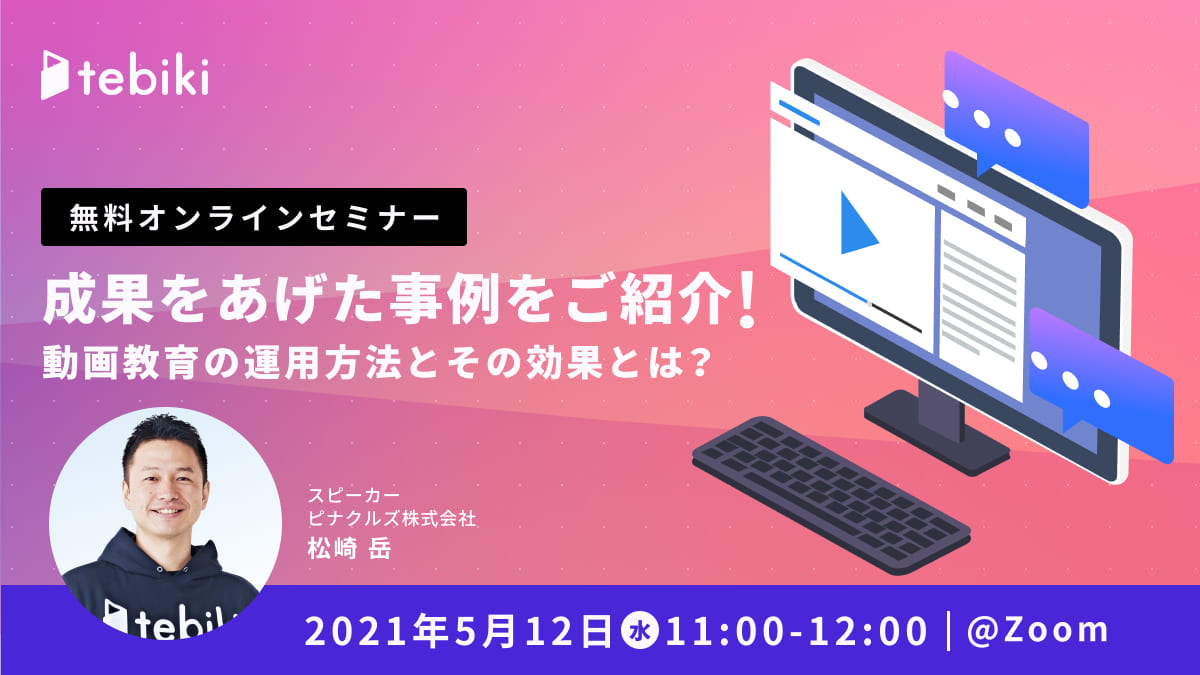 tebiki

無料オンラインセミナー

成果をあげた事例をご紹介!
動画教育の運用方法とその効果とは?

スピーカー
ピナクルズ株式会社
松崎 岳

tebiki

2021年5月12日 水 11:00-12:00 | @Zoom